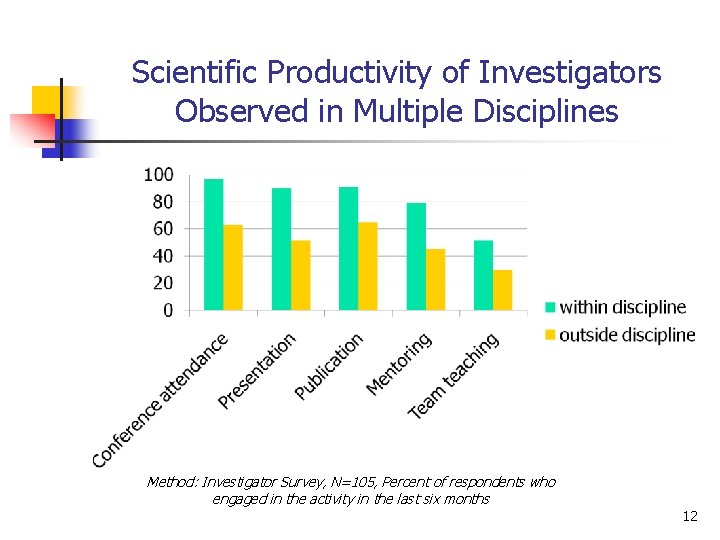 Scientific Productivity of Investigators Observed in Multiple Disciplines

100
80
60
40
20
0

Conference attendance
Presentation
Publication
Mentoring
Team teaching

within discipline
outside discipline

Method: Investigator Survey, N=105, Percent of respondents who engaged in the activity in the last six months

12